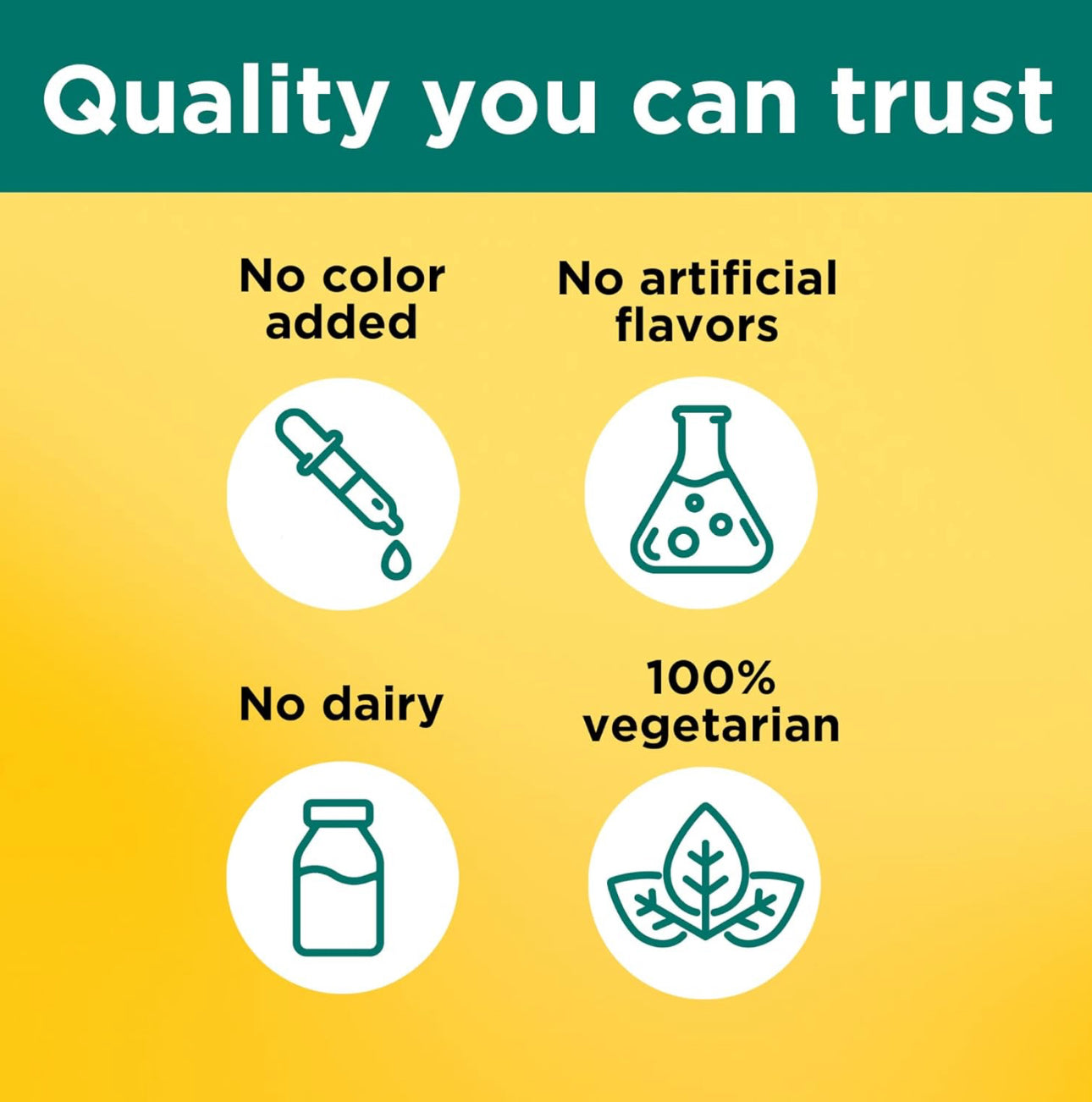 Quality you can trust

No color added

No artificial flavors

No dairy

100% vegetarian